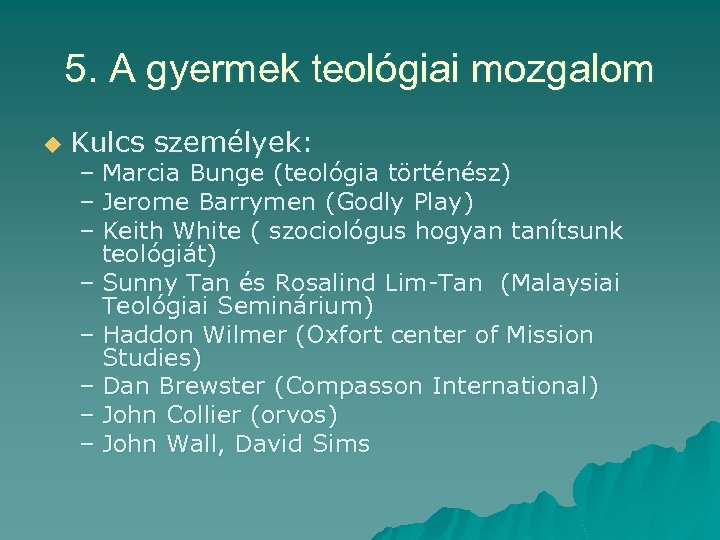 5. A gyermek teológiai mozgalom

Kulcs személyek:
– Marcia Bunge (teológia történész)
– Jerome Barrymen (Godly Play)
– Keith White ( szociológus hogyan tanítsunk teológiát)
– Sunny Tan és Rosalind Lim-Tan (Malaysiai Teológiai Seminárium)
– Haddon Wilmer (Oxfort center of Mission Studies)
– Dan Brewster (Compasson International)
– John Collier (orvos)
– John Wall, David Sims